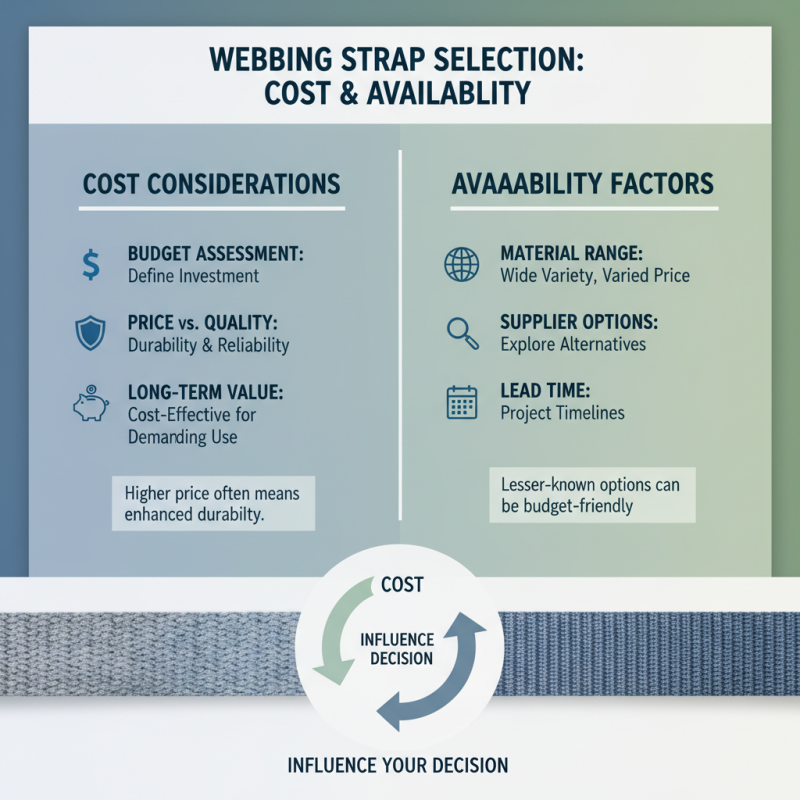 WEBBING STRAP SELECTION: COST & AVAILABLITY

COST CONSIDERATIONS

BUDGET ASSESSMENT:
Define Investment

PRICE vs. QUALITY:
Durability & Reliability

LONG-TERM VALUE:
Cost-Effective for Demanding Use

Higher price often means enhanced durabilty.

AVAAABILITY FACTORS

MATERIAL RANGE:
Wide Variety, Varied Price

SUPPLIER OPTIONS:
Explore Alternatives

LEAD TIME:
Project Timelines

Lesser-known options can be budget-friendly

COST

INFLUENCE DECISION

INFLUENCE YOUR DECISION